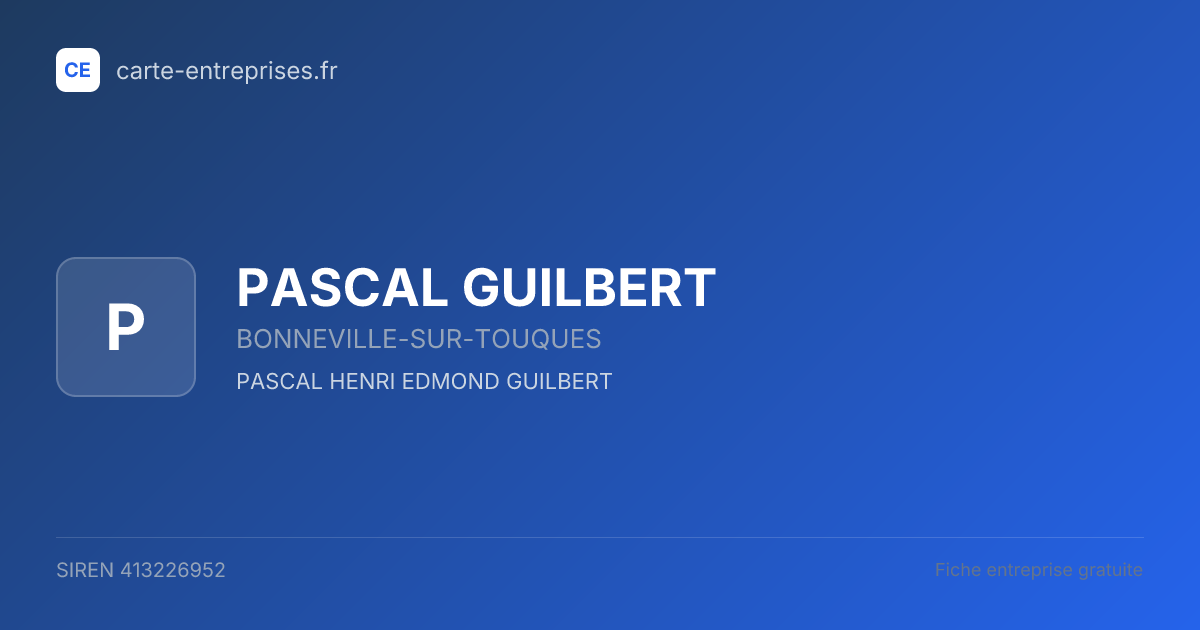 CE carte-entreprises.fr

P

PASCAL GUILBERT

BONNEVILLE-SUR-TOUQUES

PASCAL HENRI EDMOND GUILBERT

SIREN 413226952

Fiche entreprise gratuite